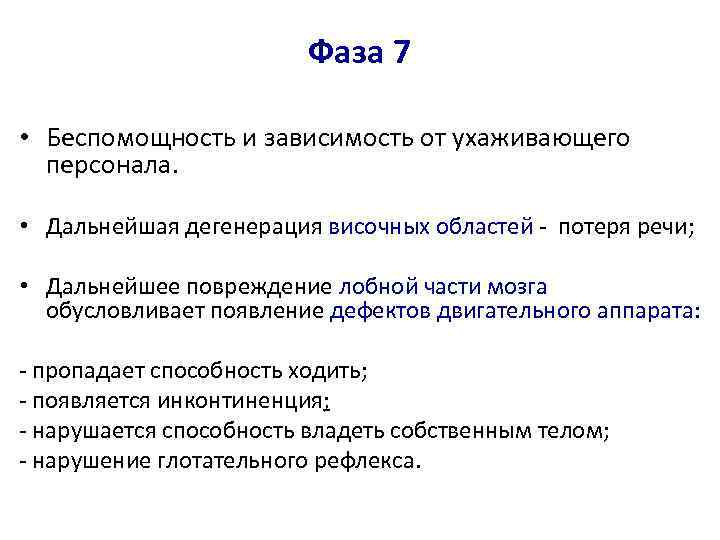 Фаза 7

• Беспомощность и зависимость от ухаживающего персонала.

• Дальнейшая дегенерация височных областей - потеря речи;

• Дальнейшее повреждение лобной части мозга обусловливает появление дефектов двигательного аппарата:

- пропадает способность ходить;
- появляется инконтиненция;
- нарушается способность владеть собственным телом;
- нарушение глотательного рефлекса.